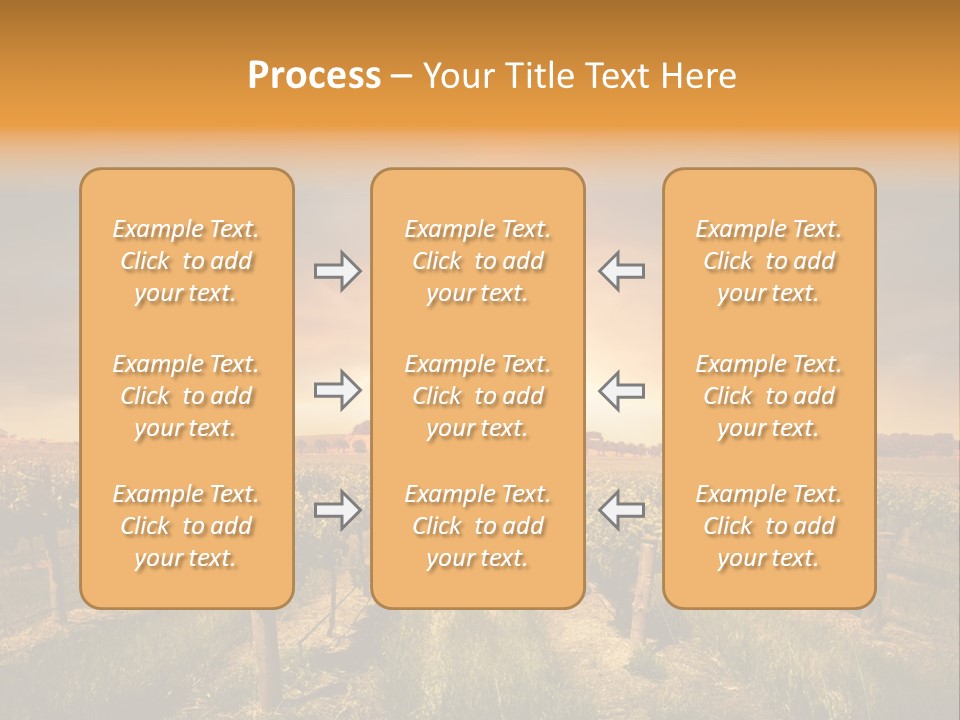 Process – Your Title Text Here

Example Text. Click to add your text.

Example Text. Click to add your text.

Example Text. Click to add your text.

Example Text. Click to add your text.

Example Text. Click to add your text.

Example Text. Click to add your text.

Example Text. Click to add your text.

Example Text. Click to add your text.

Example Text. Click to add your text.